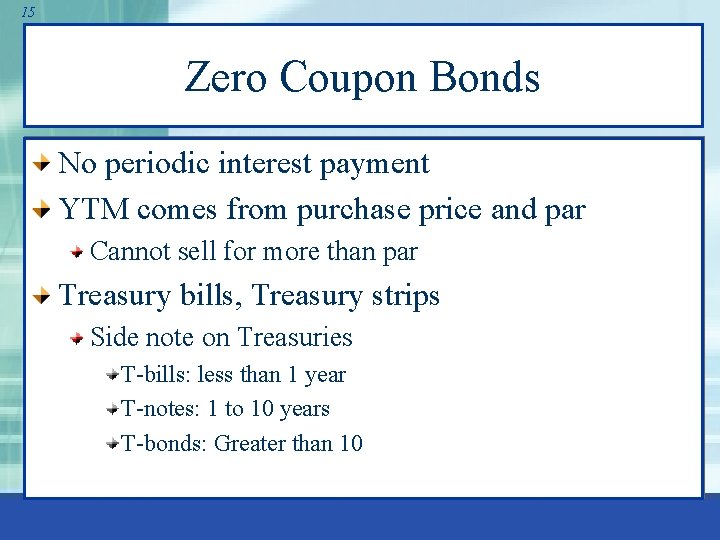 15

Zero Coupon Bonds

No periodic interest payment

YTM comes from purchase price and par

Cannot sell for more than par

Treasury bills, Treasury strips

Side note on Treasuries

T-bills: less than 1 year

T-notes: 1 to 10 years

T-bonds: Greater than 10